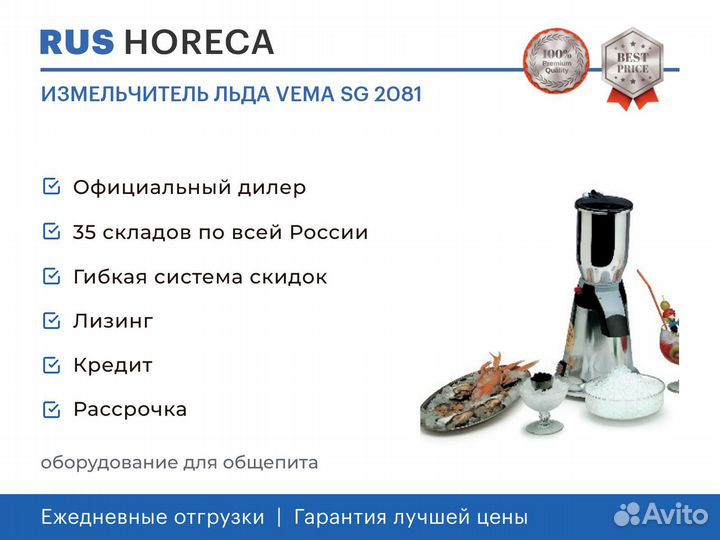 RUS HORECA

100% Premium Quality

BEST PRICE

ИЗМЕЛЬЧИТЕЛЬ ЛЬДА VEMA SG 2081

Официальный дилер

35 складов по всей России

Гибкая система скидок

Лизинг

Кредит

Рассрочка

оборудование для общепита

Ежедневные отгрузки | Гарантия лучшей цены

Avito